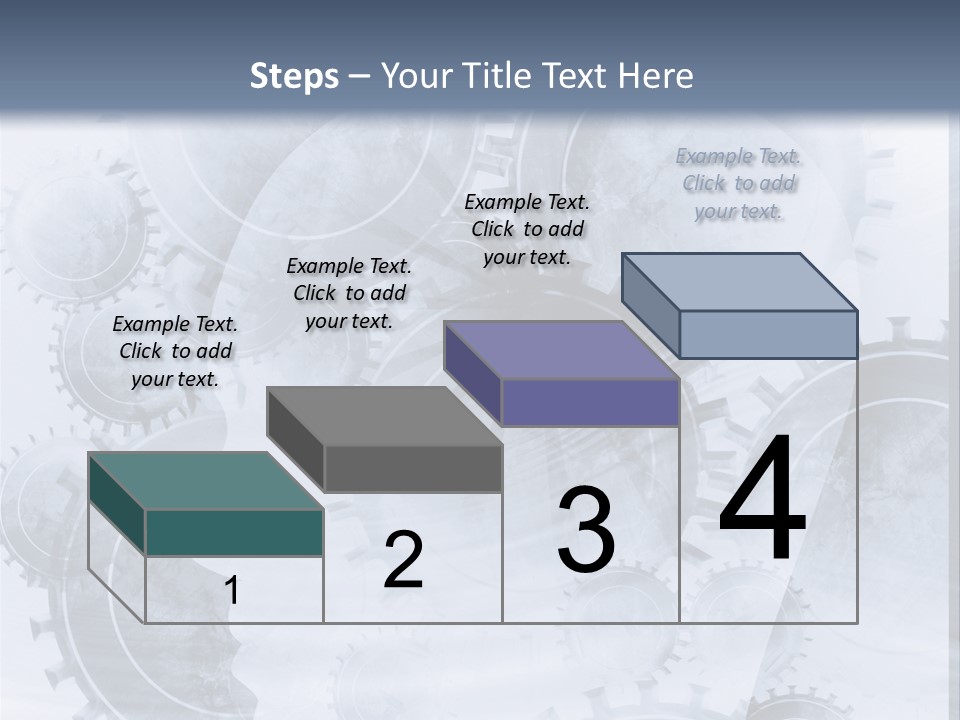 Steps – Your Title Text Here

Example Text. Click to add your text.

Example Text. Click to add your text.

Example Text. Click to add your text.

Example Text. Click to add your text.

1

2

3

4